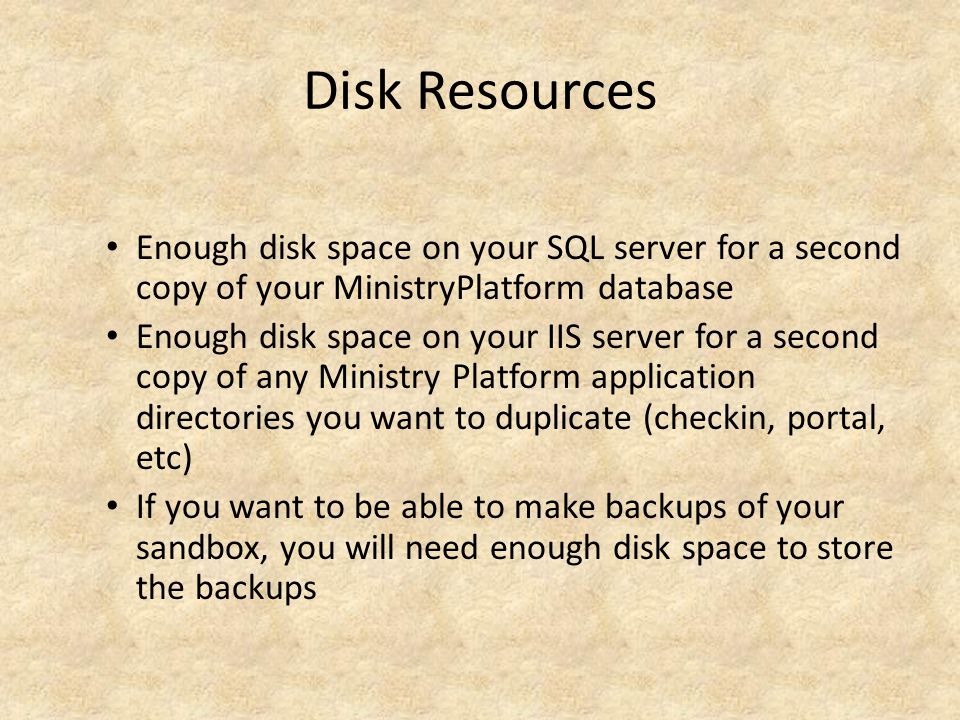 Disk Resources

• Enough disk space on your SQL server for a second copy of your MinistryPlatform database
• Enough disk space on your IIS server for a second copy of any Ministry Platform application directories you want to duplicate (checkin, portal, etc)
• If you want to be able to make backups of your sandbox, you will need enough disk space to store the backups